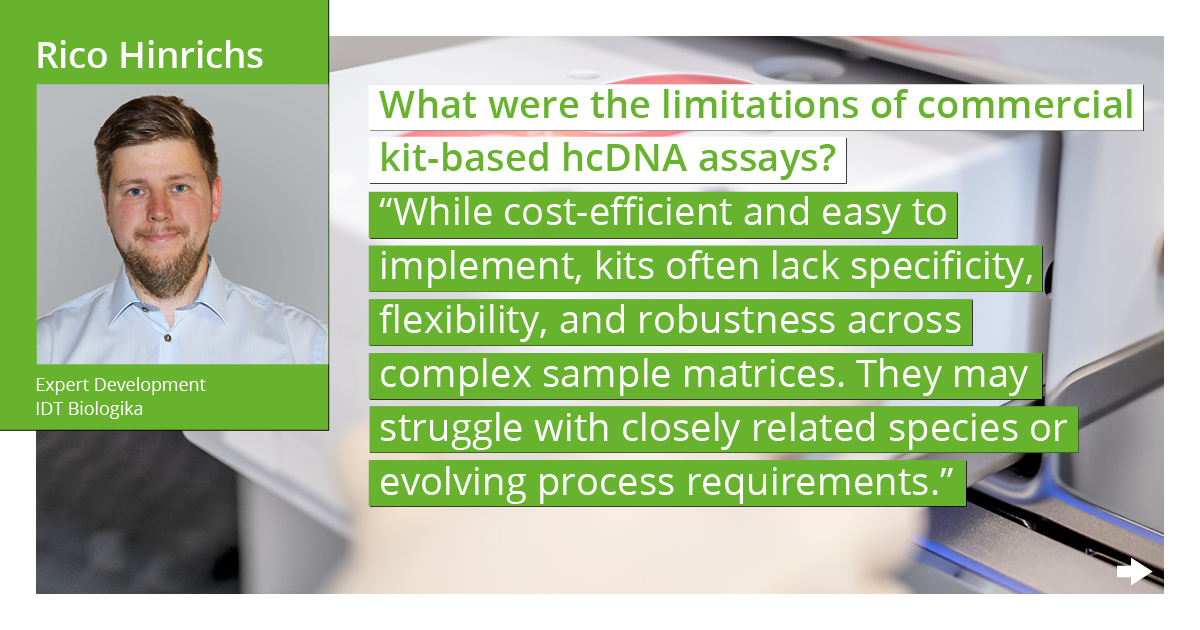 Rico Hinrichs

Expert Development
IDT Biologika

What were the limitations of commercial kit-based hcDNA assays?

“While cost-efficient and easy to implement, kits often lack specificity, flexibility, and robustness across complex sample matrices. They may struggle with closely related species or evolving process requirements.”